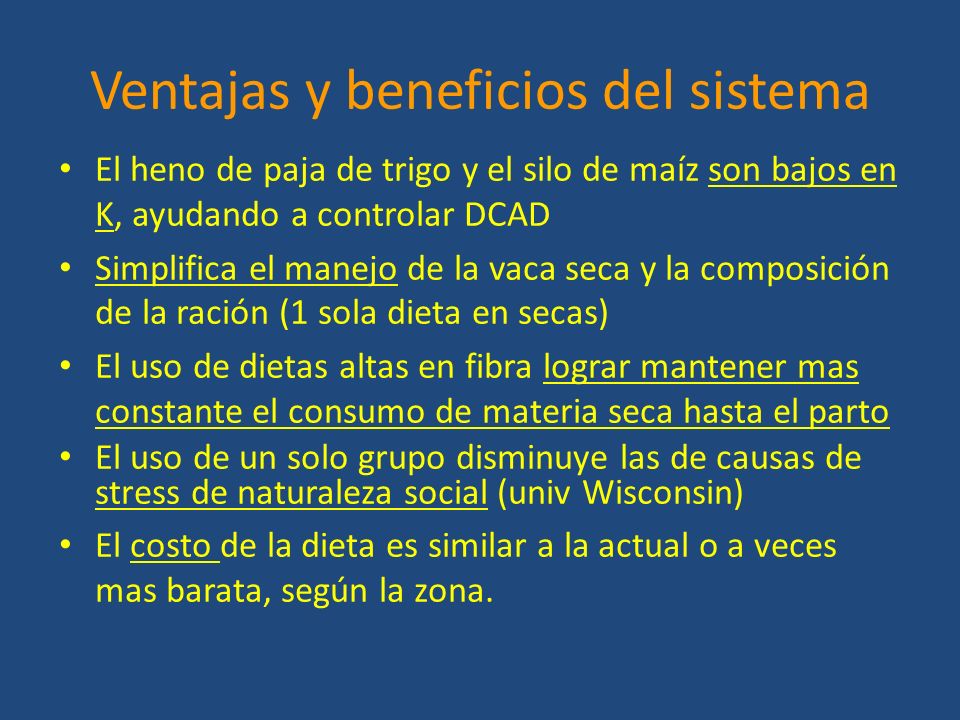 Ventajas y beneficios del sistema

• El heno de paja de trigo y el silo de maíz son bajos en K, ayudando a controlar DCAD

• Simplifica el manejo de la vaca seca y la composición de la ración (1 sola dieta en secas)

• El uso de dietas altas en fibra lograr mantener mas constante el consumo de materia seca hasta el parto

• El uso de un solo grupo disminuye las de causas de stress de naturaleza social (univ Wisconsin)

• El costo de la dieta es similar a la actual o a veces mas barata, según la zona.